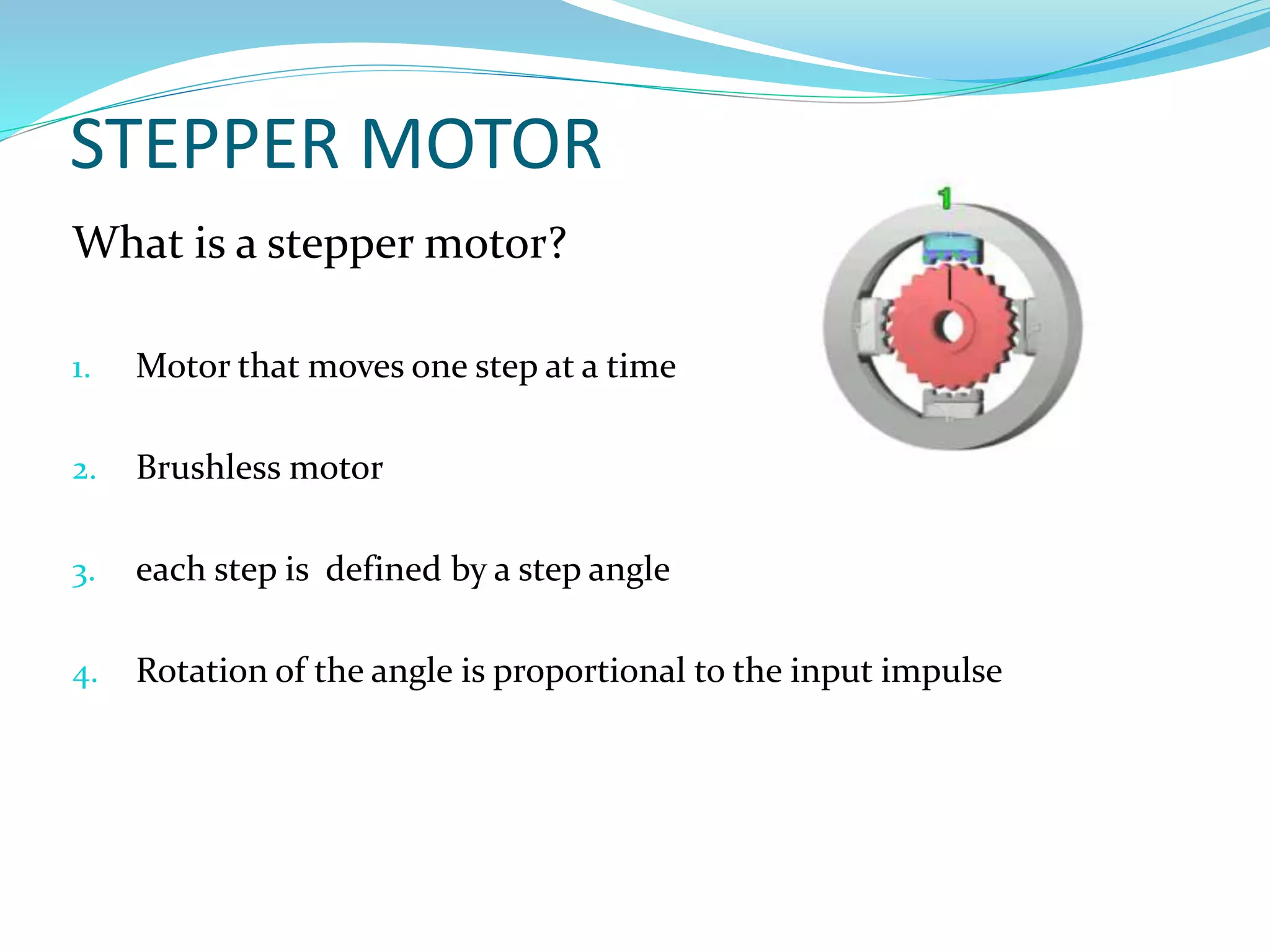 STEPPER MOTOR

What is a stepper motor?

1

1. Motor that moves one step at a time

2. Brushless motor

3. each step is  defined by a step angle

4. Rotation of the angle is proportional to the input impulse